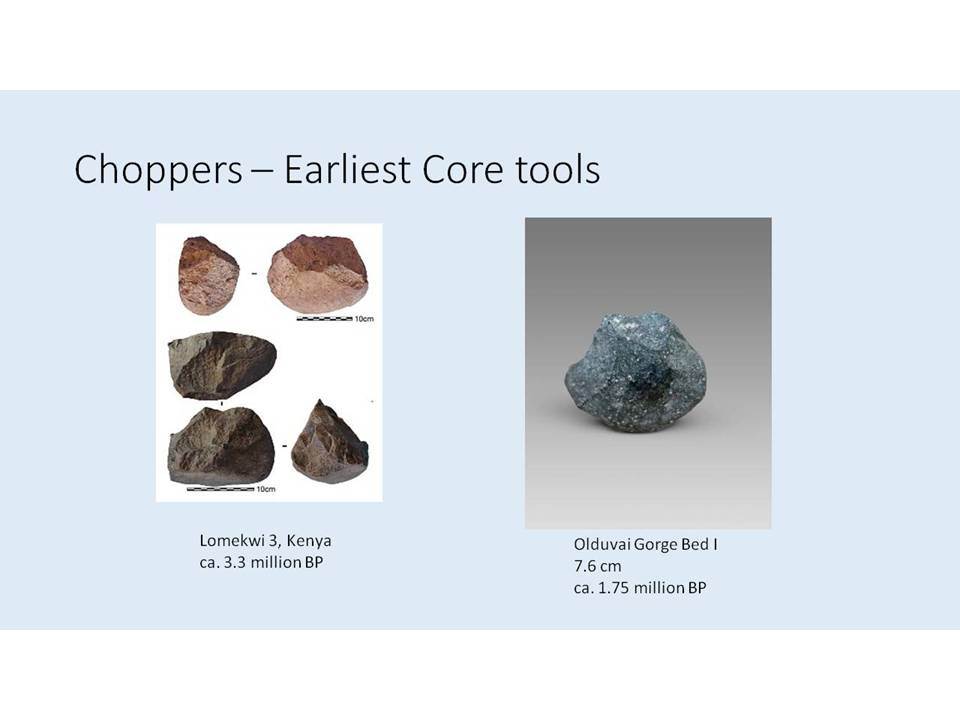 Choppers – Earliest Core tools

10cm

10cm

Lomekwi 3, Kenya
ca. 3.3 million BP

Olduvai Gorge Bed I
7.6 cm
ca. 1.75 million BP